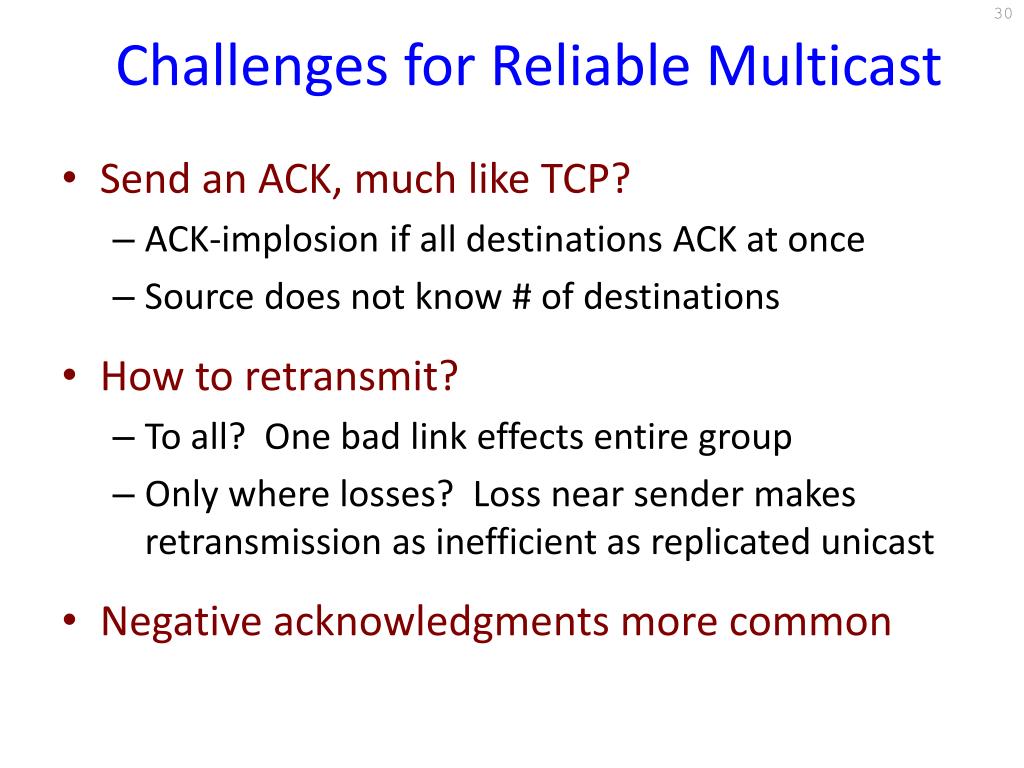 30

Challenges for Reliable Multicast

• Send an ACK, much like TCP?
– ACK-implosion if all destinations ACK at once
– Source does not know # of destinations

• How to retransmit?
– To all? One bad link effects entire group
– Only where losses? Loss near sender makes retransmission as inefficient as replicated unicast

• Negative acknowledgments more common